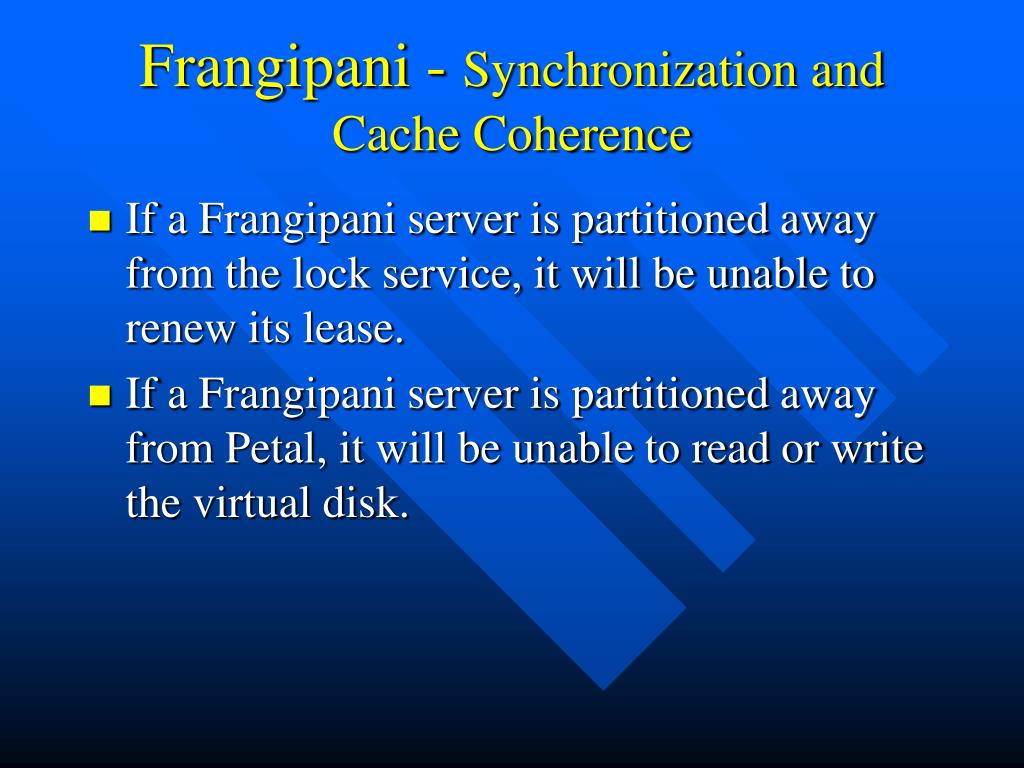 Frangipani - Synchronization and Cache Coherence

If a Frangipani server is partitioned away from the lock service, it will be unable to renew its lease.

If a Frangipani server is partitioned away from Petal, it will be unable to read or write the virtual disk.